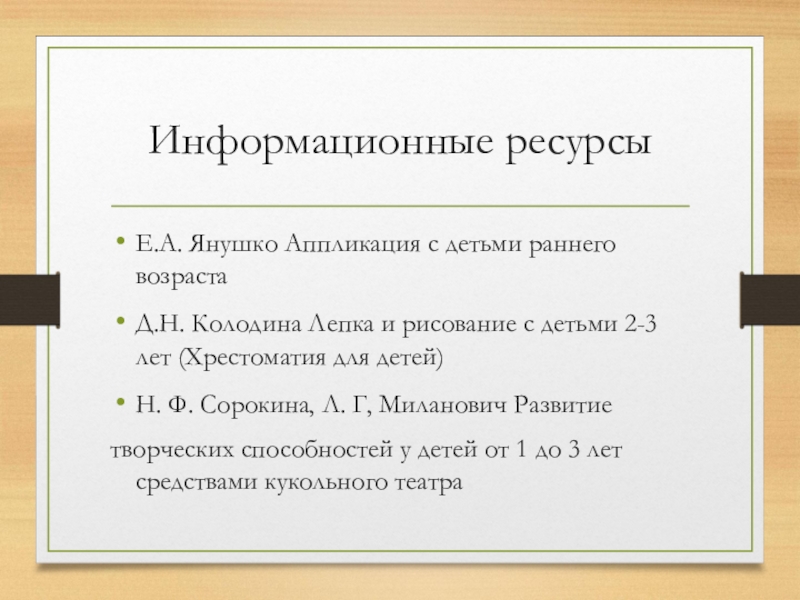 Информационные ресурсы

• Е.А. Янушко Аппликация с детьми раннего возраста

• Д.Н. Колодина Лепка и рисование с детьми 2-3 лет (Хрестоматия для детей)

• Н. Ф. Сорокина, Л. Г, Миланович Развитие

творческих способностей у детей от 1 до 3 лет средствами кукольного театра